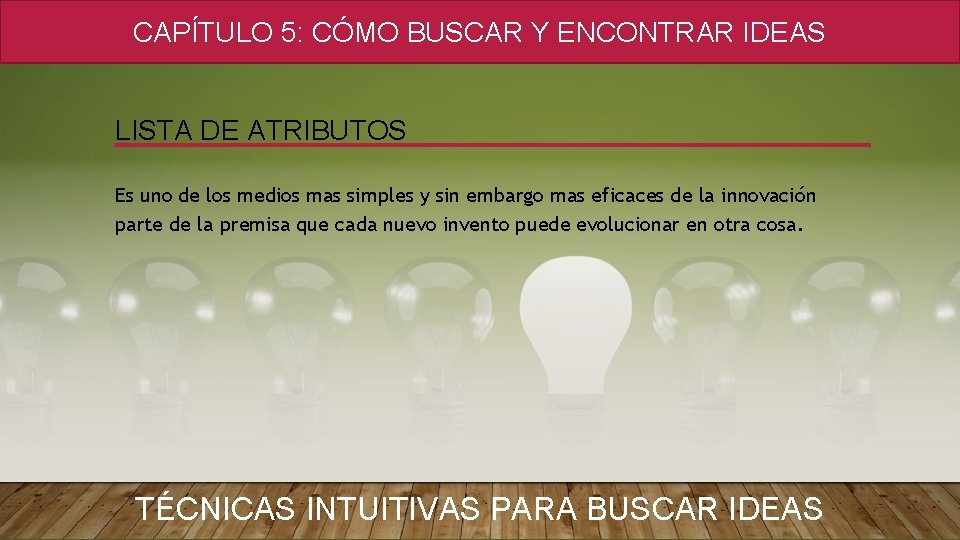 CAPÍTULO 5: CÓMO BUSCAR Y ENCONTRAR IDEAS

LISTA DE ATRIBUTOS

Es uno de los medios mas simples y sin embargo mas eficaces de la innovación parte de la premisa que cada nuevo invento puede evolucionar en otra cosa.

TÉCNICAS INTUITIVAS PARA BUSCAR IDEAS